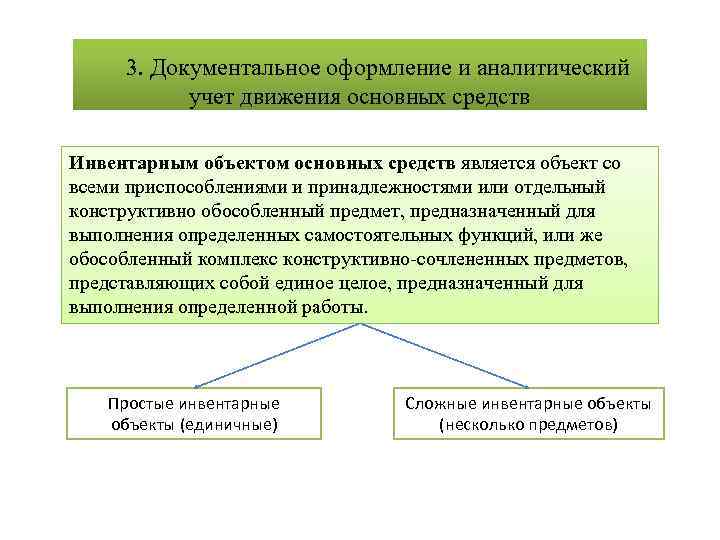 3. Документальное оформление и аналитический учет движения основных средств

Инвентарным объектом основных средств является объект со всеми приспособлениями и принадлежностями или отдельный конструктивно обособленный предмет, предназначенный для выполнения определенных самостоятельных функций, или же обособленный комплекс конструктивно-сочлененных предметов, представляющих собой единое целое, предназначенный для выполнения определенной работы.

Простые инвентарные объекты (единичные)

Сложные инвентарные объекты (несколько предметов)